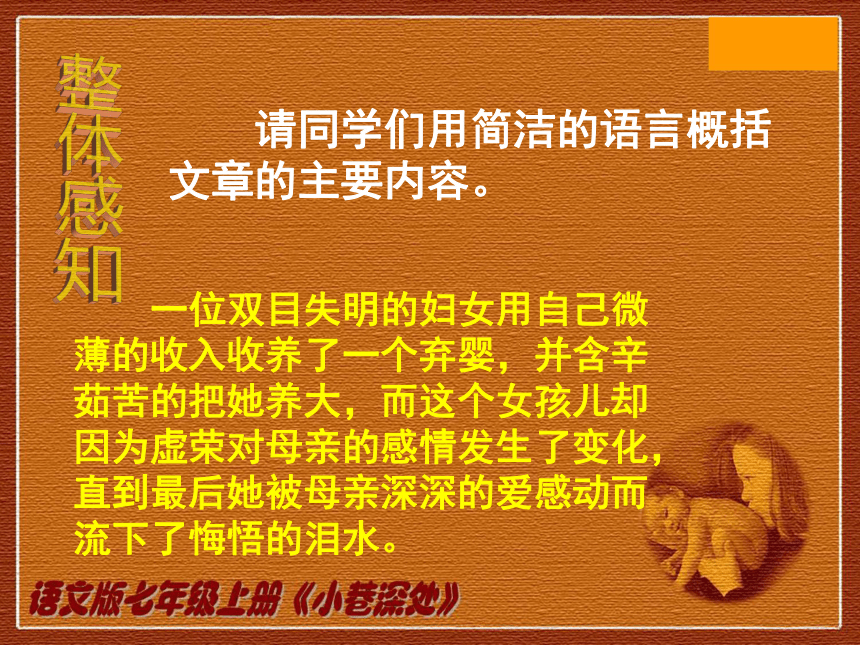 整体感知

请同学们用简洁的语言概括文章的主要内容。

一位双目失明的妇女用自己微薄的收入收养了一个弃婴，并含辛茹苦的把她养大，而这个女孩儿却因为虚荣对母亲的感情发生了变化，直到最后她被母亲深深的爱感动而流下了悔悟的泪水。

语文版七年级上册《小巷深处》